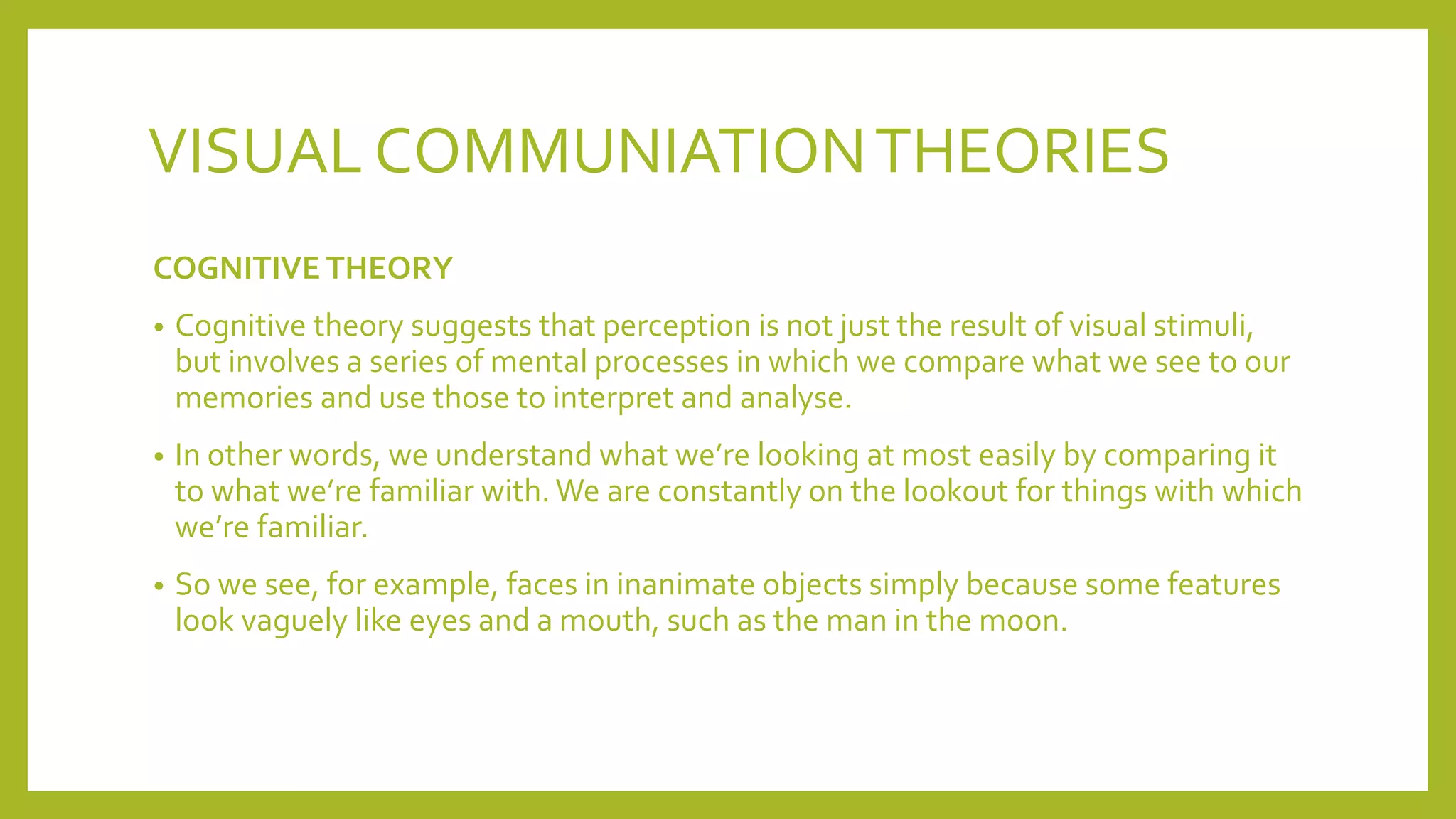 VISUAL COMMUNIATION THEORIES

COGNITIVE THEORY

• Cognitive theory suggests that perception is not just the result of visual stimuli, but involves a series of mental processes in which we compare what we see to our memories and use those to interpret and analyse.

• In other words, we understand what we're looking at most easily by comparing it to what we're familiar with. We are constantly on the lookout for things with which we're familiar.

• So we see, for example, faces in inanimate objects simply because some features look vaguely like eyes and a mouth, such as the man in the moon.